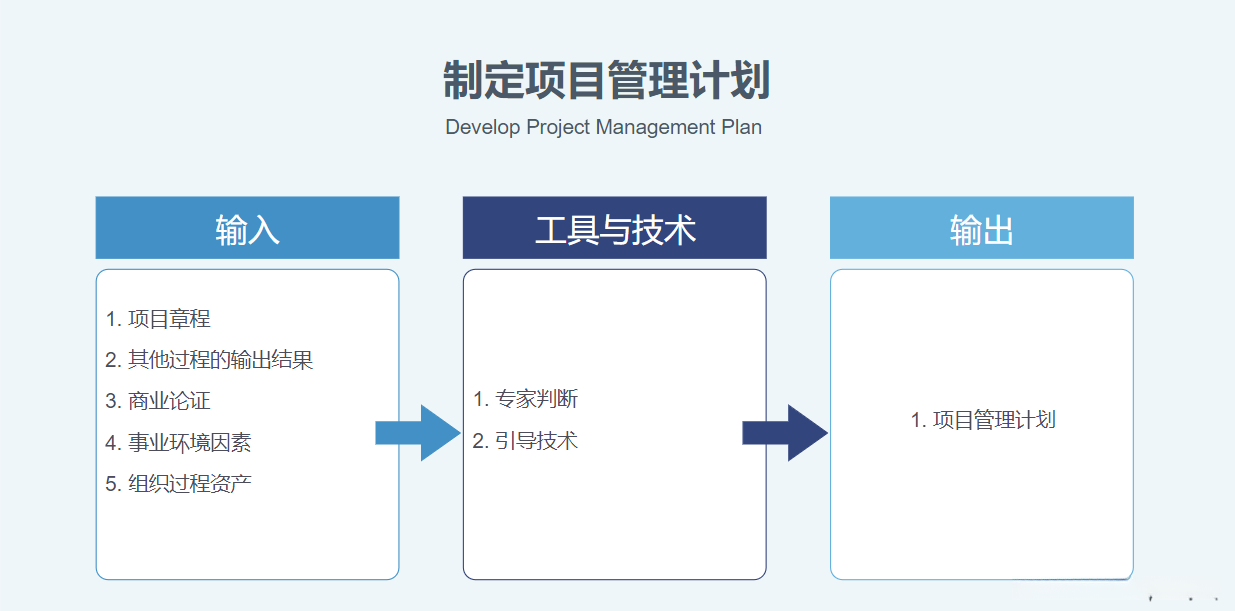 制定项目管理计划
Develop Project Management Plan

输入

1. 项目章程
2. 其他过程的输出结果
3. 商业论证
4. 事业环境因素
5. 组织过程资产

工具与技术

1. 专家判断
2. 引导技术

输出

1. 项目管理计划